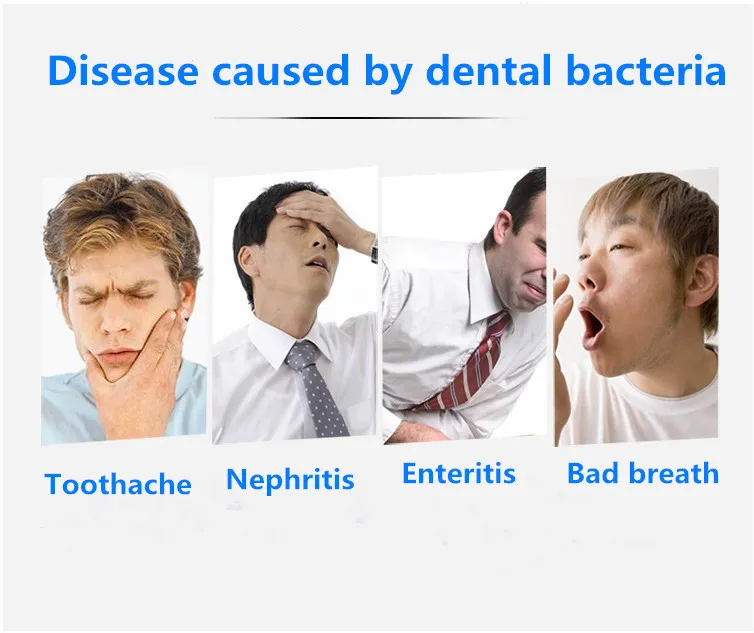 Disease caused by dental bacteria

Toothache

Nephritis

Enteritis

Bad breath